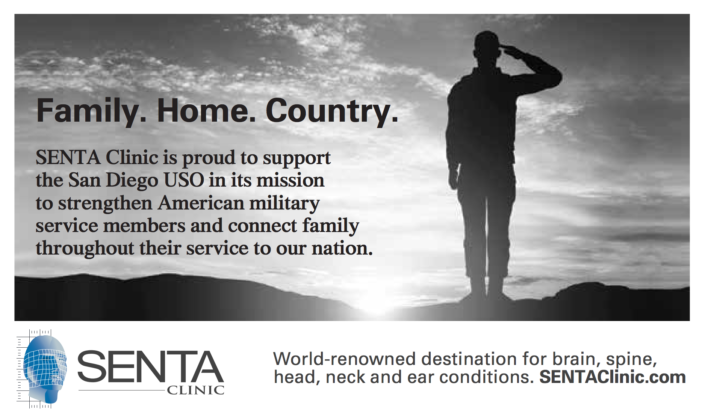 Family. Home. Country.

SENTA Clinic is proud to support the San Diego USO in its mission to strengthen American military service members and connect family throughout their service to our nation.

SENTA
CLINIC

World-renowned destination for brain, spine, head, neck and ear conditions. SENTAClinic.com